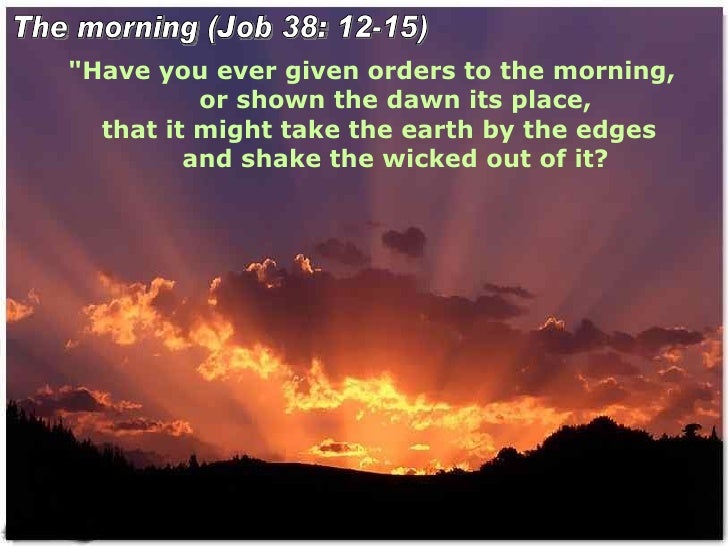 The morning (Job 38: 12-15)

"Have you ever given orders to the morning, or shown the dawn its place, that it might take the earth by the edges and shake the wicked out of it?